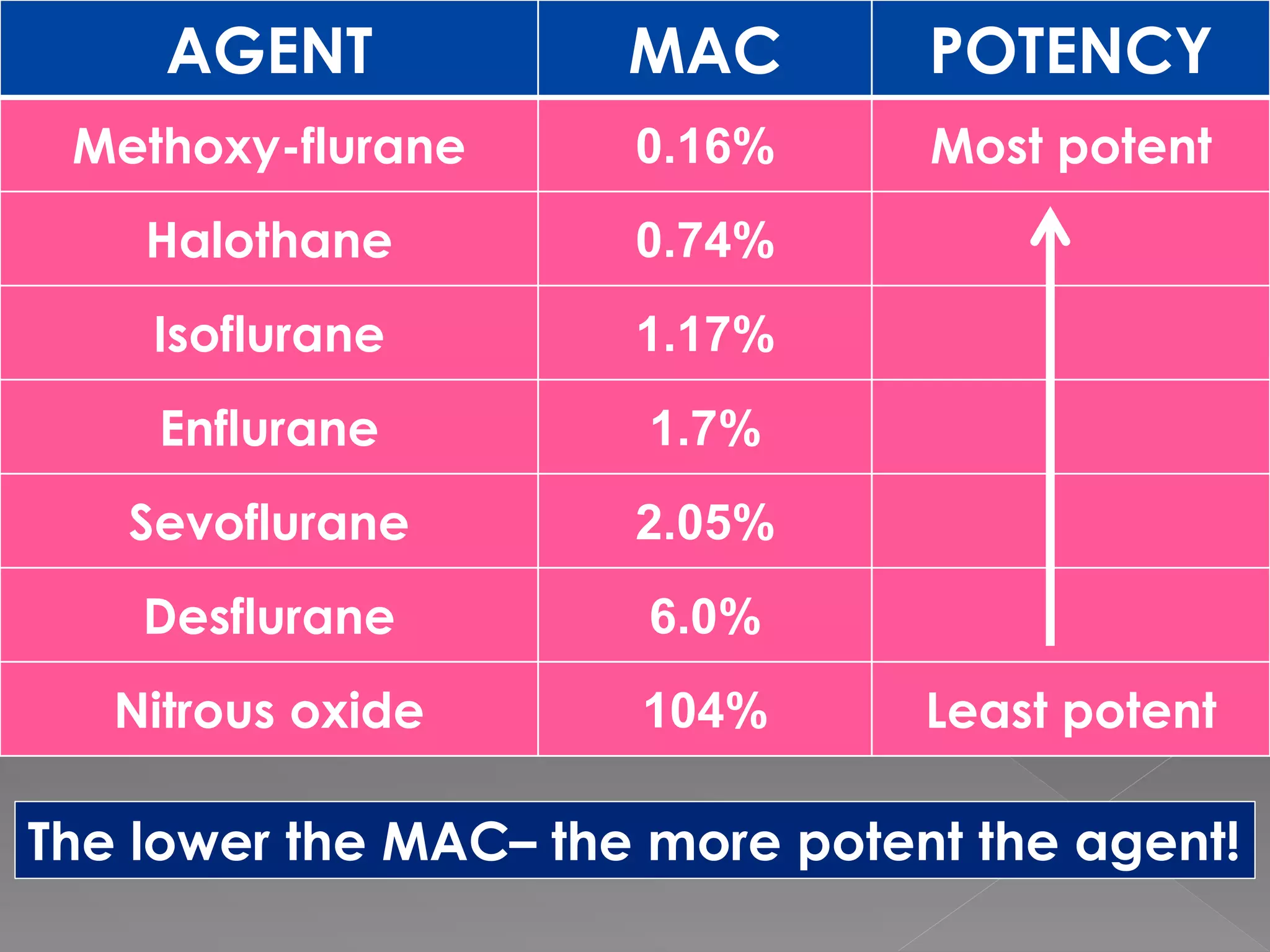 | AGENT | MAC | POTENCY |
|---|---|---|
| Methoxy-flurane | 0.16% | Most potent |
| Halothane | 0.74% | |
| Isoflurane | 1.17% | |
| Enflurane | 1.7% | |
| Sevoflurane | 2.05% | |
| Desflurane | 6.0% | |
| Nitrous oxide | 104% | Least potent |

The lower the MAC– the more potent the agent!